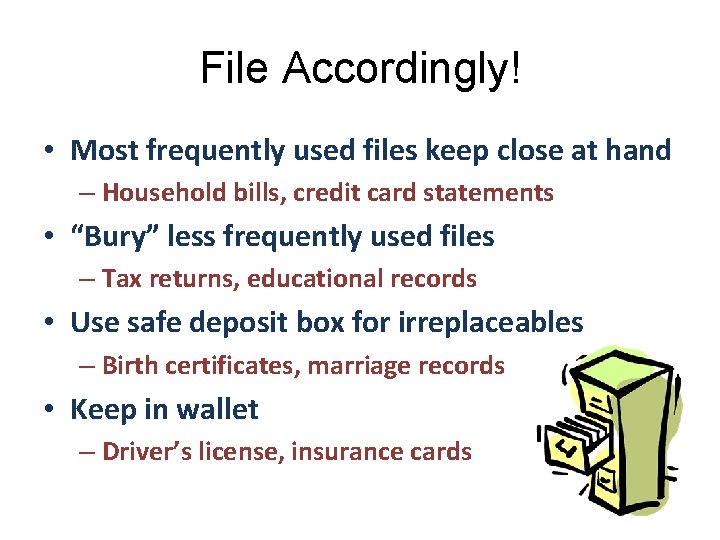 File Accordingly!

• Most frequently used files keep close at hand
– Household bills, credit card statements
• “Bury” less frequently used files
– Tax returns, educational records
• Use safe deposit box for irreplaceables
– Birth certificates, marriage records
• Keep in wallet
– Driver’s license, insurance cards